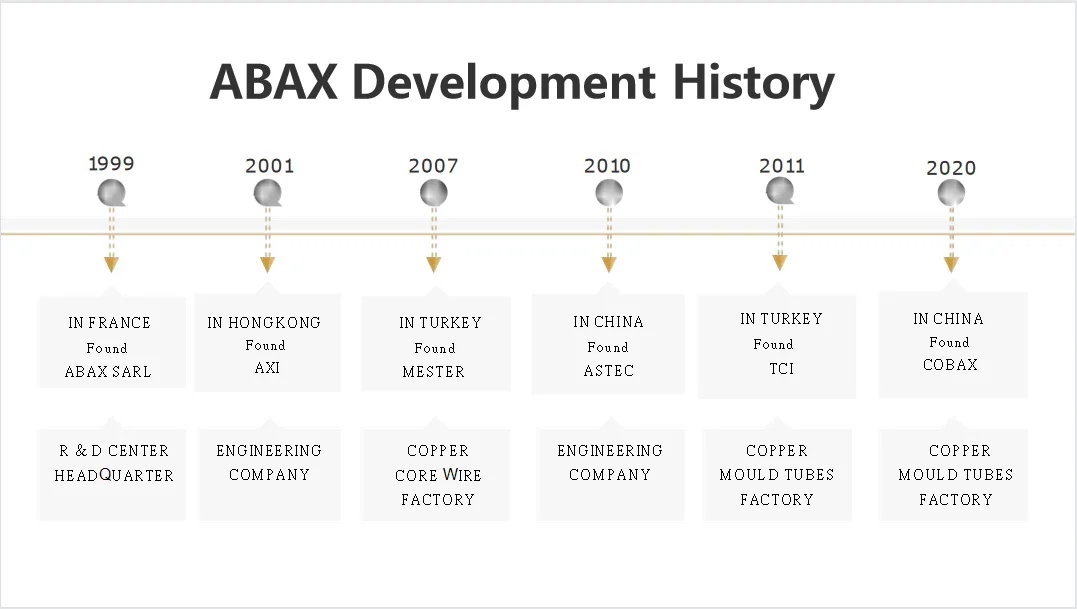 ABAX Development History

1999

IN FRANCE
Found
ABAX SARL

R & D CENTER
HEADQUARTER

2001

IN HONGKONG
Found
AXI

ENGINEERING
COMPANY

2007

IN TURKEY
Found
MESTER

COPPER
CORE WIRE
FACTORY

2010

IN CHINA
Found
ASTEC

ENGINEERING
COMPANY

2011

IN TURKEY
Found
TCI

COPPER
MOULD TUBES
FACTORY

2020

IN CHINA
Found
COBAX

COPPER
MOULD TUBES
FACTORY